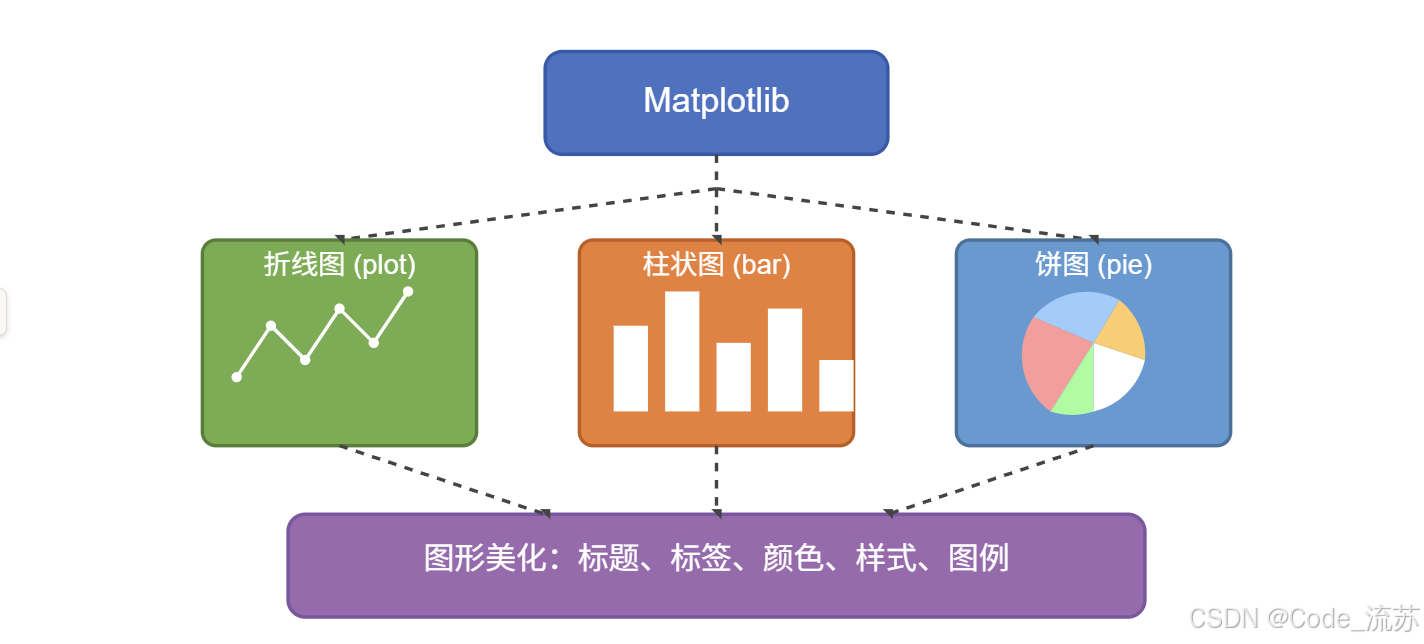 Matplotlib

折线图 (plot)

柱状图 (bar)

饼图 (pie)

图形美化：标题、标签、颜色、样式、图例

CSDN @Code_流苏